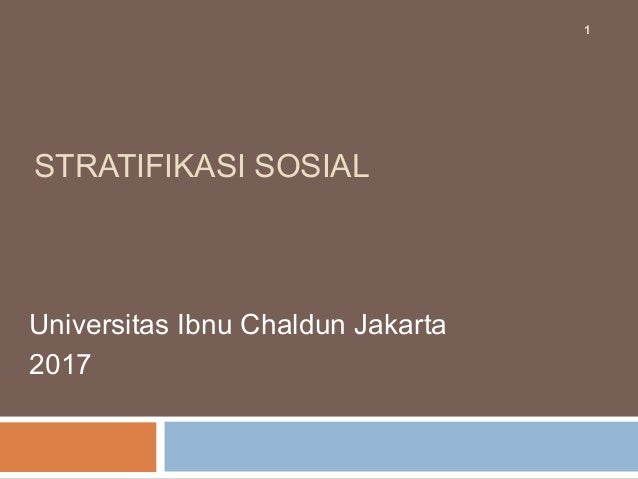 1

STRATIFIKASI SOSIAL

Universitas Ibnu Chaldun Jakarta
2017